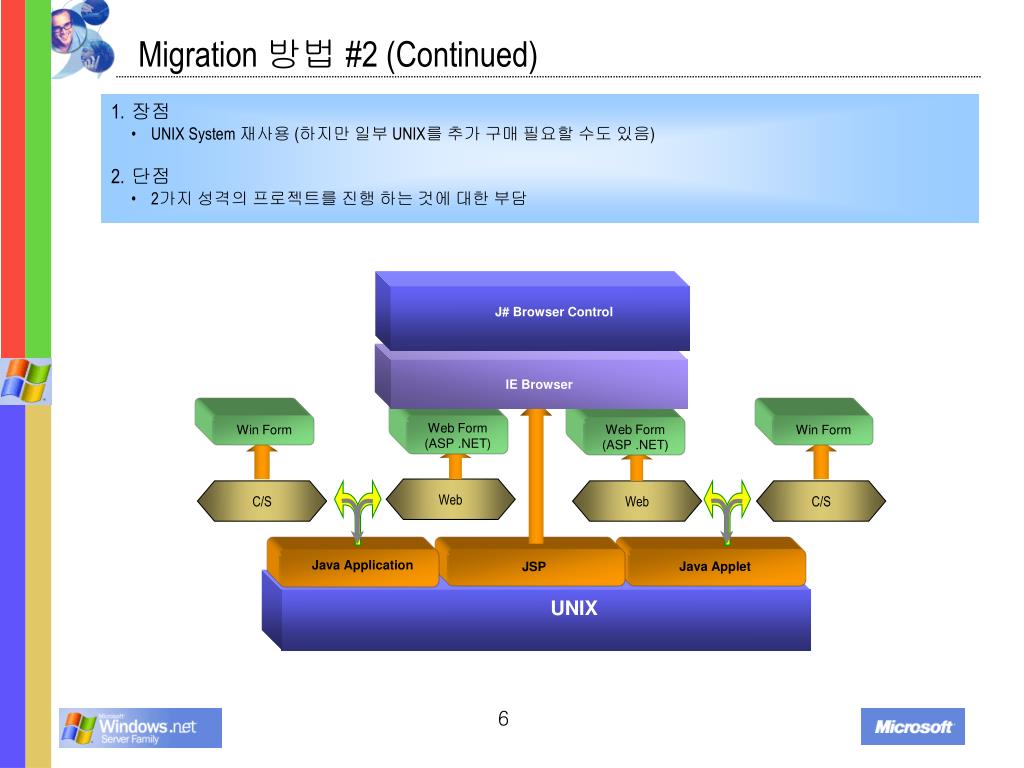 Migration 방법 #2 (Continued)

1. 장점
• UNIX System 재사용 (하지만 일부 UNIX를 추가 구매 필요할 수도 있음)

2. 단점
• 2가지 성격의 프로젝트를 진행 하는 것에 대한 부담

J# Browser Control

IE Browser

Win Form

Web Form (ASP .NET)

Web Form (ASP .NET)

Win Form

C/S

Web

Web

C/S

Java Application

JSP

Java Applet

UNIX

Microsoft Windows.net Server Family

6

Microsoft